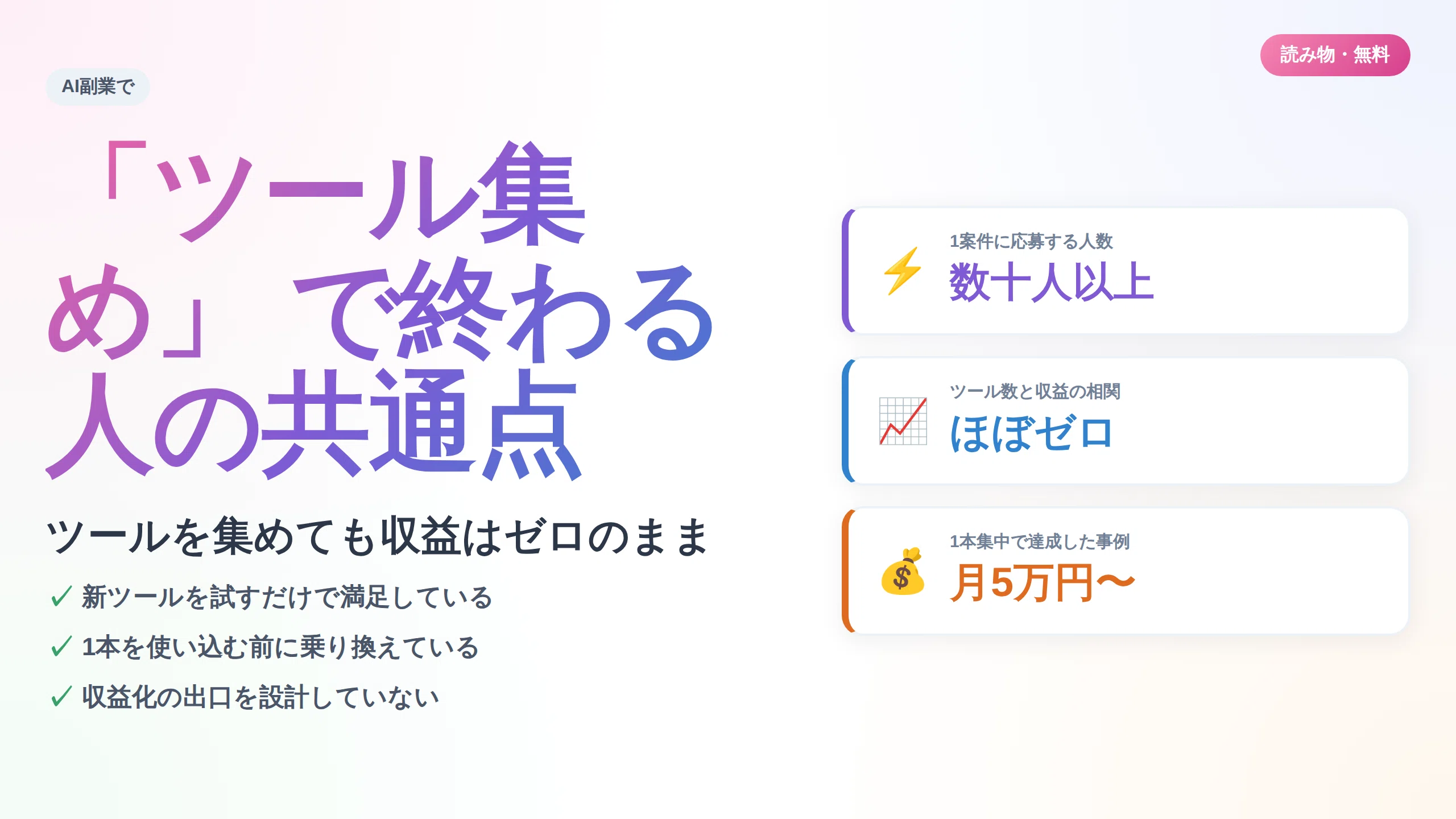 読み物・無料

AI副業で

「ツール集め」で終わる人の共通点

ツールを集めても収益はゼロのまま

✓ 新ツールを試すだけで満足している

✓ 1本を使い込む前に乗り換えている

✓ 収益化の出口を設計していない

1案件に応募する人数
数十人以上

ツール数と収益の相関
ほぼゼロ

1本集中で達成した事例
月5万円〜